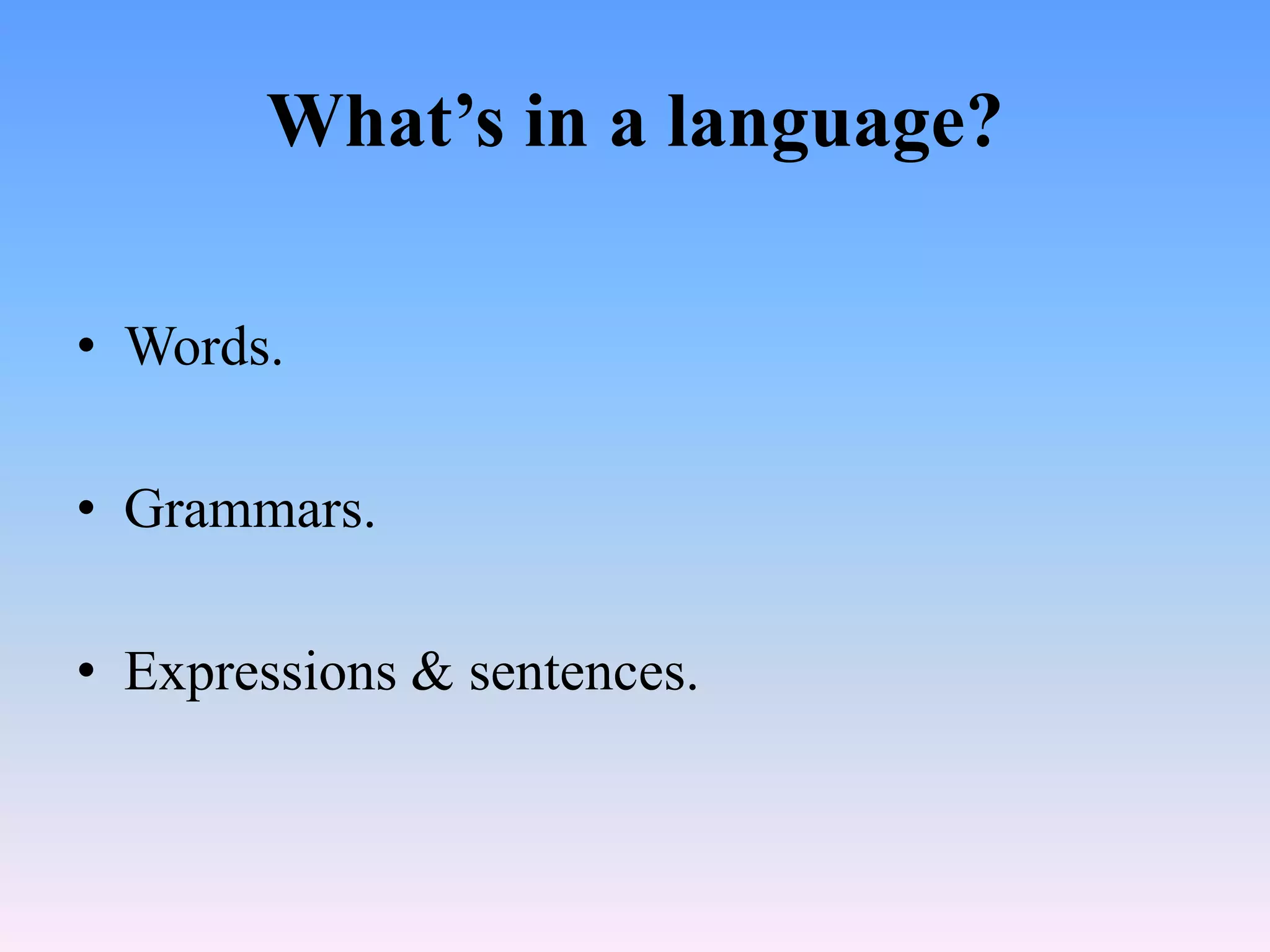 What’s in a language?

• Words.

• Grammars.

• Expressions & sentences.